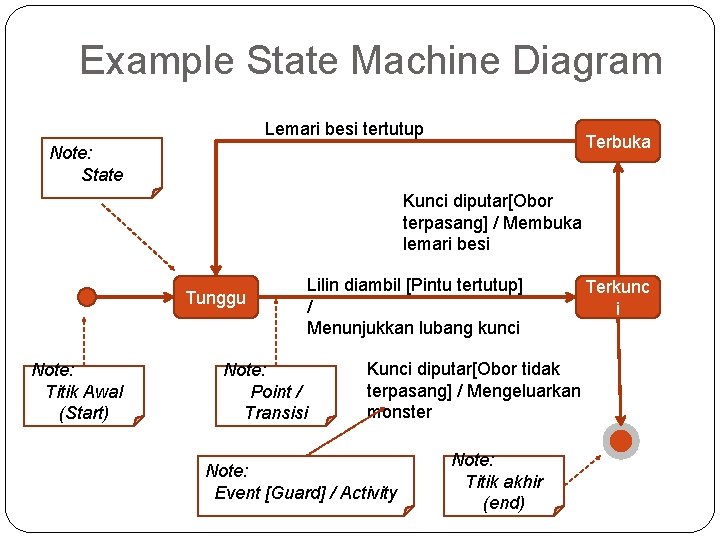 Example State Machine Diagram

Lemari besi tertutup

Terbuka

Note:
State

Kunci diputar[Obor terpasang] / Membuka lemari besi

Tunggu

Lilin diambil [Pintu tertutup] /
Menunjukkan lubang kunci

Terkunci

Note:
Titik Awal (Start)

Note:
Point / Transisi

Kunci diputar[Obor tidak terpasang] / Mengeluarkan monster

Note:
Event [Guard] / Activity

Note:
Titik akhir (end)